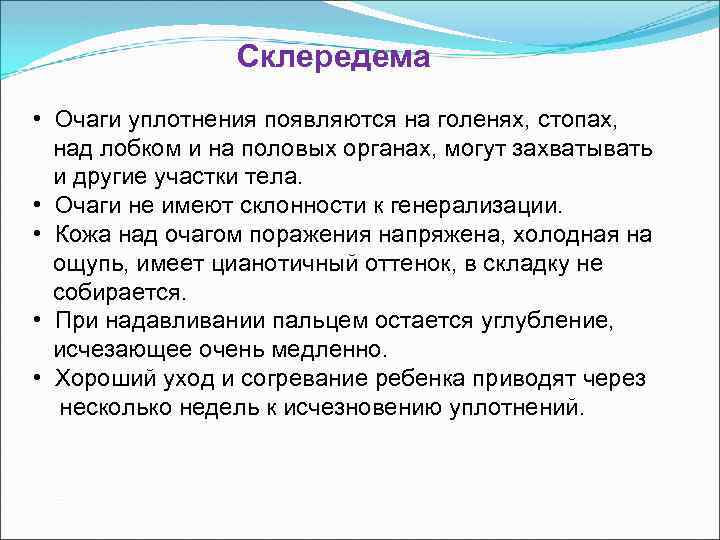 Склередема

• Очаги уплотнения появляются на голенях, стопах, над лобком и на половых органах, могут захватывать и другие участки тела.
• Очаги не имеют склонности к генерализации.
• Кожа над очагом поражения напряжена, холодная на ощупь, имеет цианотичный оттенок, в складку не собирается.
• При надавливании пальцем остается углубление, исчезающее очень медленно.
• Хороший уход и согревание ребенка приводят через несколько недель к исчезновению уплотнений.